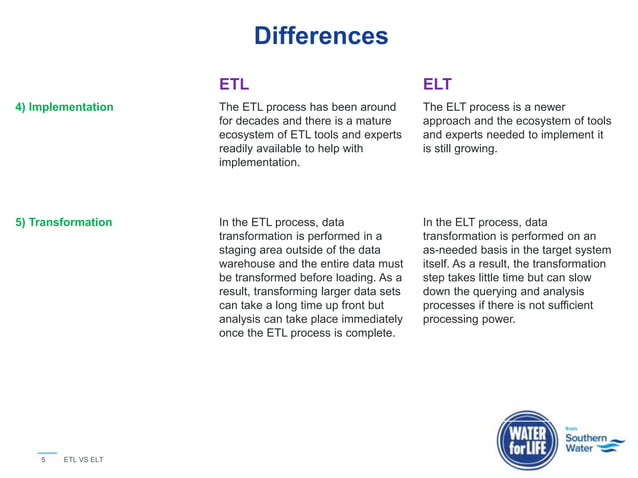 Differences

| | ETL | ELT |
|---|---|---|
| 4) Implementation | The ETL process has been around for decades and there is a mature ecosystem of ETL tools and experts readily available to help with implementation. | The ELT process is a newer approach and the ecosystem of tools and experts needed to implement it is still growing. |
| 5) Transformation | In the ETL process, data transformation is performed in a staging area outside of the data warehouse and the entire data must be transformed before loading. As a result, transforming larger data sets can take a long time up front but analysis can take place immediately once the ETL process is complete. | In the ELT process, data transformation is performed on an as-needed basis in the target system itself. As a result, the transformation step takes little time but can slow down the querying and analysis processes if there is not sufficient processing power. |

5 ETL VS ELT

WATER for LIFE from Southern Water